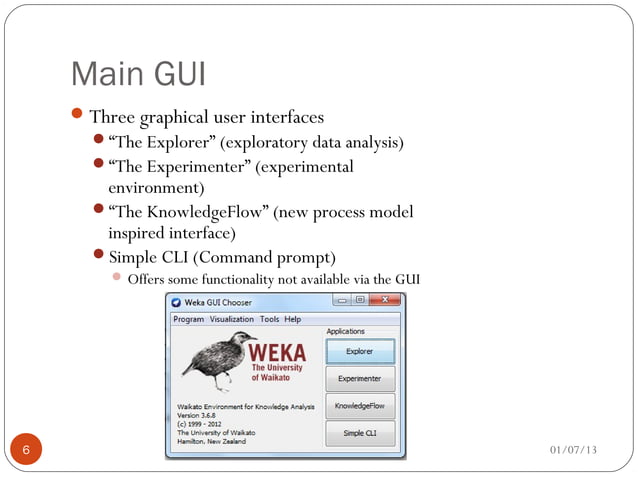 Main GUI

Three graphical user interfaces

“The Explorer” (exploratory data analysis)

“The Experimenter” (experimental environment)

“The KnowledgeFlow” (new process model inspired interface)

Simple CLI (Command prompt)

Offers some functionality not available via the GUI

Weka GUI Chooser

Program Visualization Tools Help

WEKA
The University of Waikato

Waikato Environment for Knowledge Analysis
Version 3.6.8
(c) 1999 - 2012
The University of Waikato
Hamilton, New Zealand

Applications

Explorer

Experimenter

KnowledgeFlow

Simple CLI

6

01/07/13